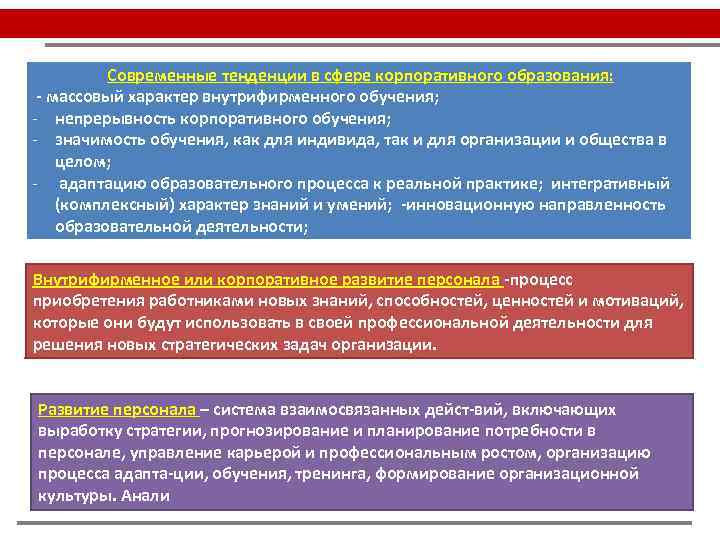 Современные тенденции в сфере корпоративного образования:
- массовый характер внутрифирменного обучения;
- непрерывность корпоративного обучения;
- значимость обучения, как для индивида, так и для организации и общества в целом;
- адаптацию образовательного процесса к реальной практике; интегративный (комплексный) характер знаний и умений; -инновационную направленность образовательной деятельности;

Внутрифирменное или корпоративное развитие персонала -процесс приобретения работниками новых знаний, способностей, ценностей и мотиваций, которые они будут использовать в своей профессиональной деятельности для решения новых стратегических задач организации.

Развитие персонала – система взаимосвязанных дейст-вий, включающих выработку стратегии, прогнозирование и планирование потребности в персонале, управление карьерой и профессиональным ростом, организацию процесса адапта-ции, обучения, тренинга, формирование организационной культуры. Анали